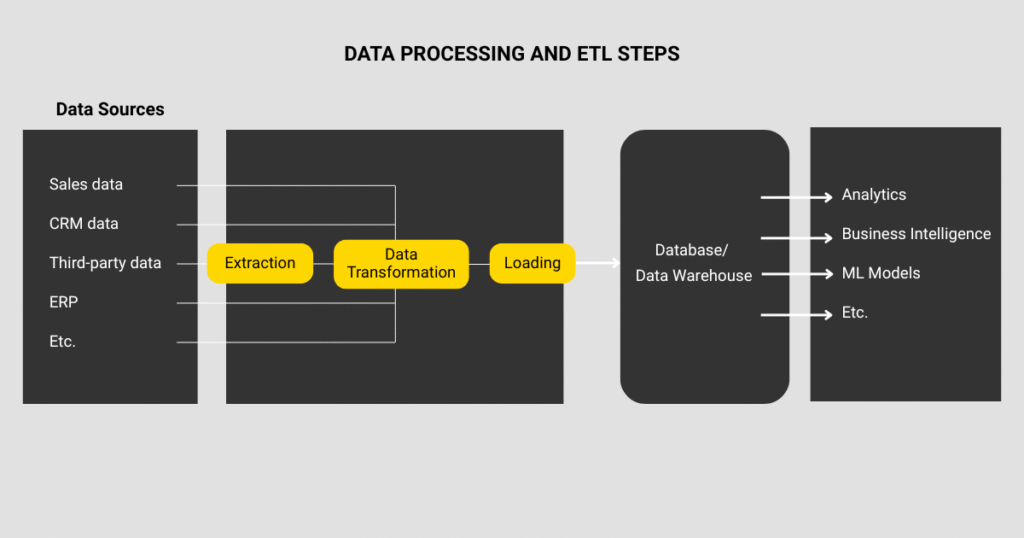 DATA PROCESSING AND ETL STEPS

Data Sources

Sales data

CRM data

Third-party data

ERP

Etc.

Extraction

Data Transformation

Loading

Database/ Data Warehouse

Analytics

Business Intelligence

ML Models

Etc.